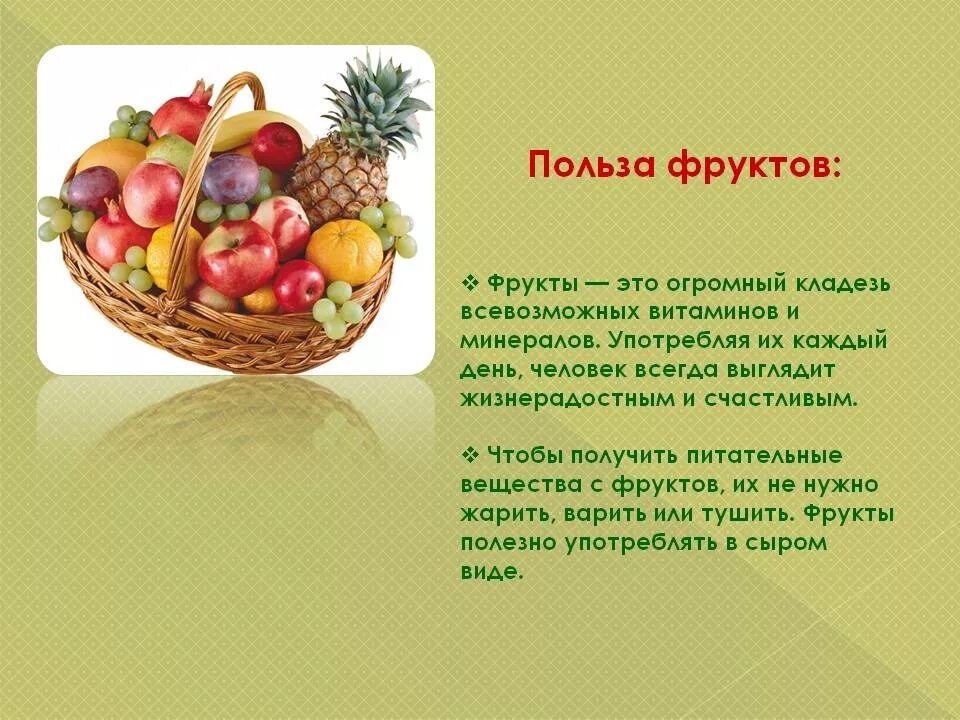 Польза фруктов:

❖ Фрукты — это огромный кладезь всевозможных витаминов и минералов. Употребляя их каждый день, человек всегда выглядит жизнерадостным и счастливым.

❖ Чтобы получить питательные вещества с фруктов, их не нужно жарить, варить или тушить. Фрукты полезно употреблять в сыром виде.